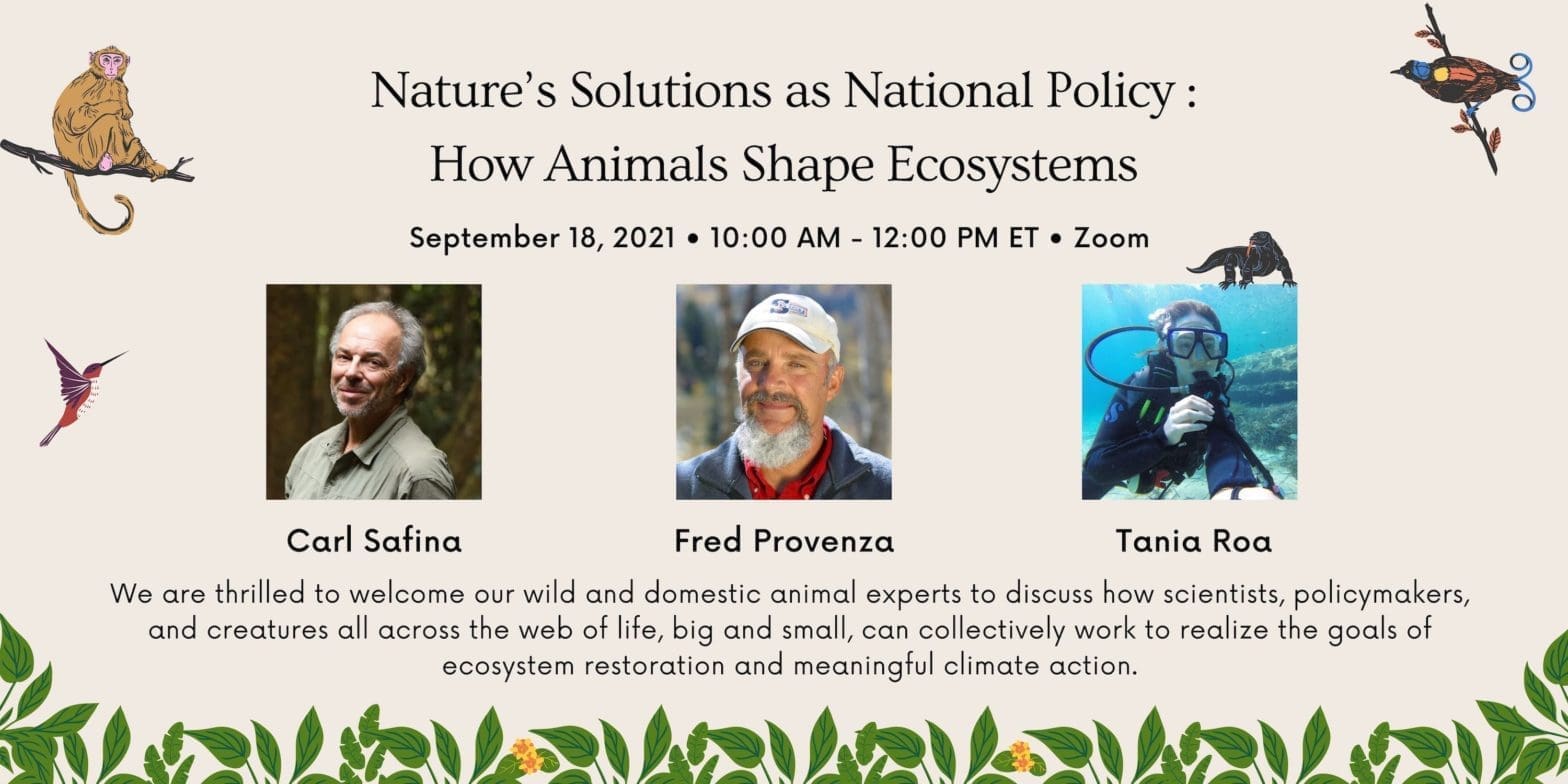 Nature's Solutions as National Policy :
How Animals Shape Ecosystems

September 18, 2021 • 10:00 AM - 12:00 PM ET • Zoom

Carl Safina

Fred Provenza

Tania Roa

We are thrilled to welcome our wild and domestic animal experts to discuss how scientists, policymakers, and creatures all across the web of life, big and small, can collectively work to realize the goals of ecosystem restoration and meaningful climate action.